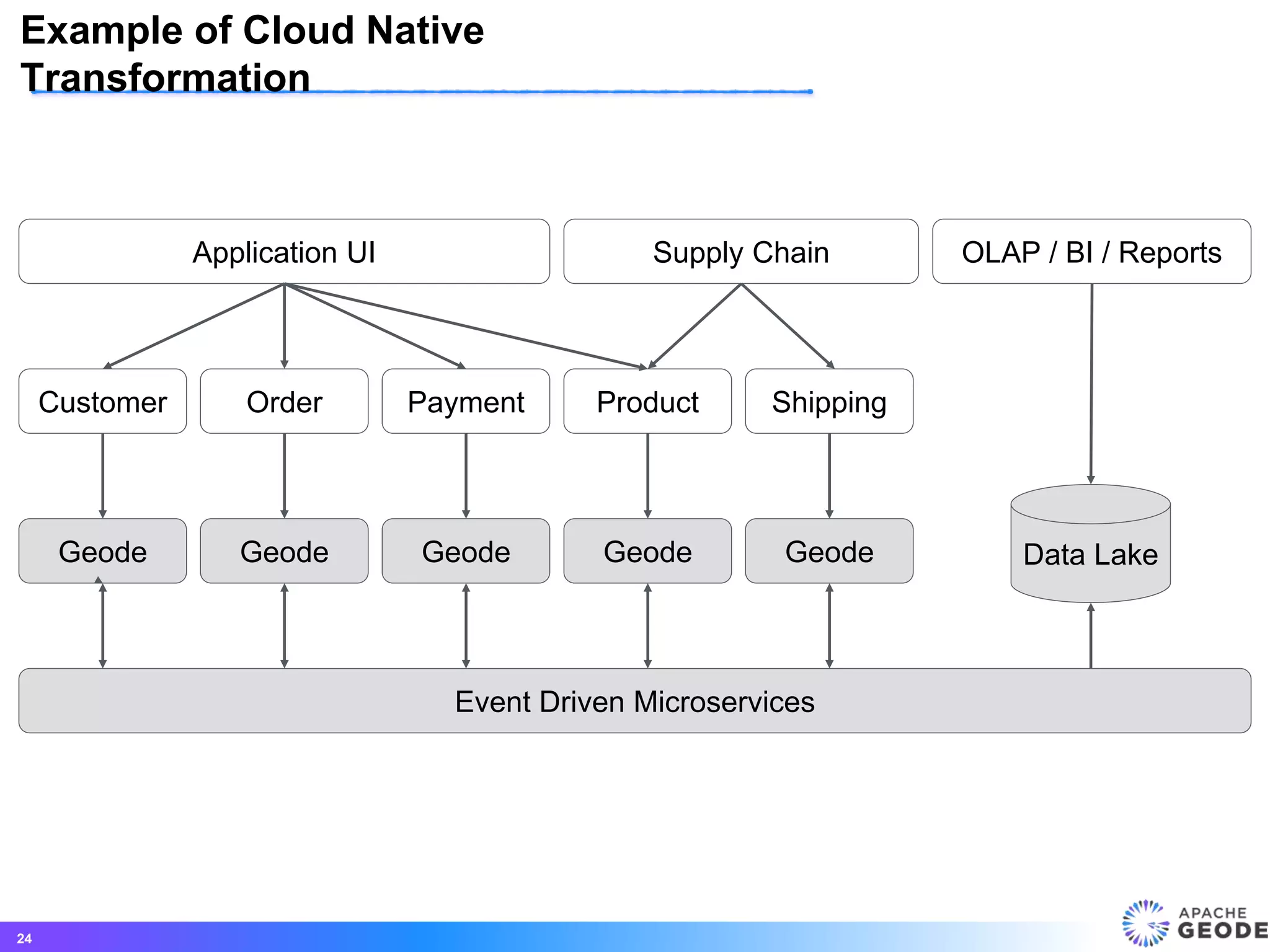 Example of Cloud Native Transformation

Application UI

Supply Chain

OLAP / BI / Reports

Customer

Order

Payment

Product

Shipping

Geode

Geode

Geode

Geode

Geode

Data Lake

Event Driven Microservices

24

APACHE GEODE